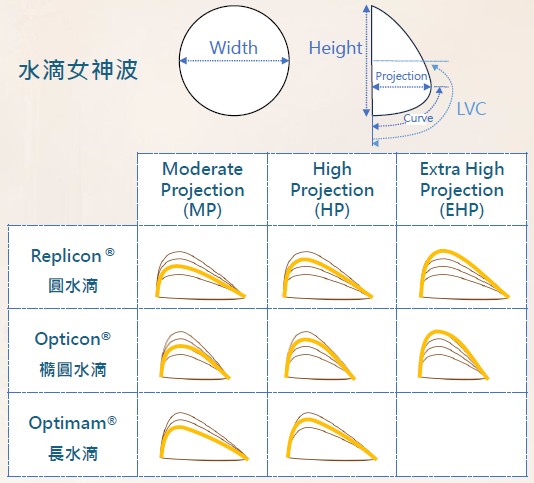 水滴女神波

Width

Height

Projection

Curve

LVC

| | Moderate Projection (MP) | High Projection (HP) | Extra High Projection (EHP) |
|---|---|---|---|
| Replicon ® 圓水滴 | | | |
| Opticon® 橢圓水滴 | | | |
| Optimam® 長水滴 | | | |